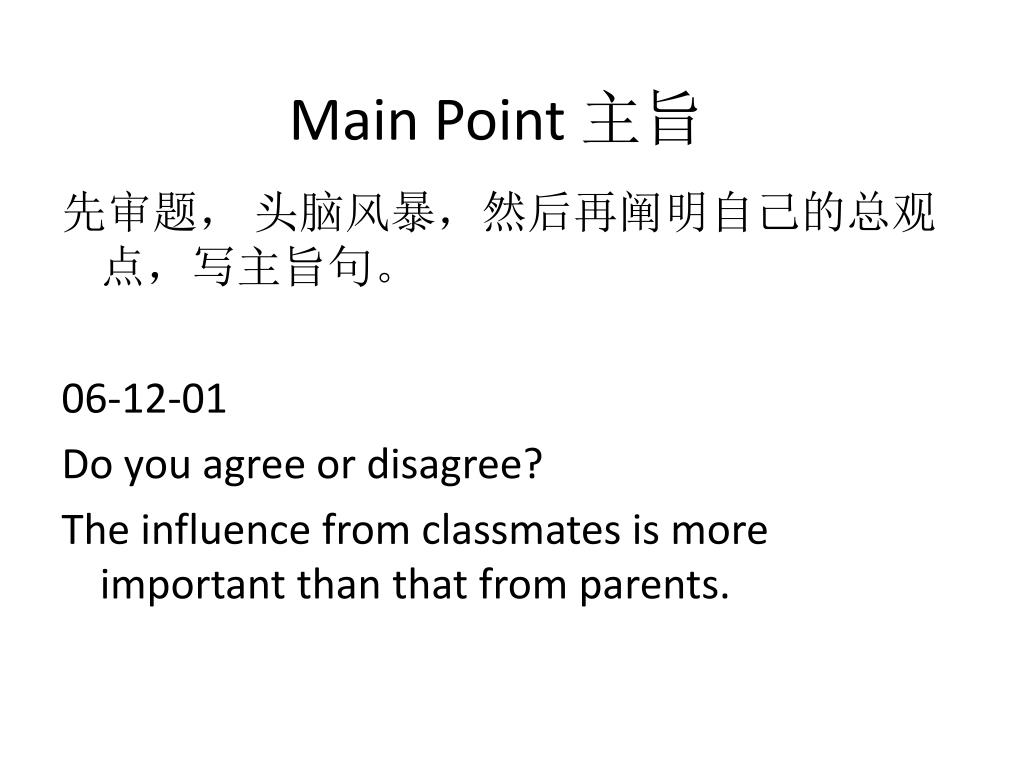 Main Point 主旨

先审题， 头脑风暴，然后再阐明自己的总观点，写主旨句。

06-12-01

Do you agree or disagree?

The influence from classmates is more important than that from parents.